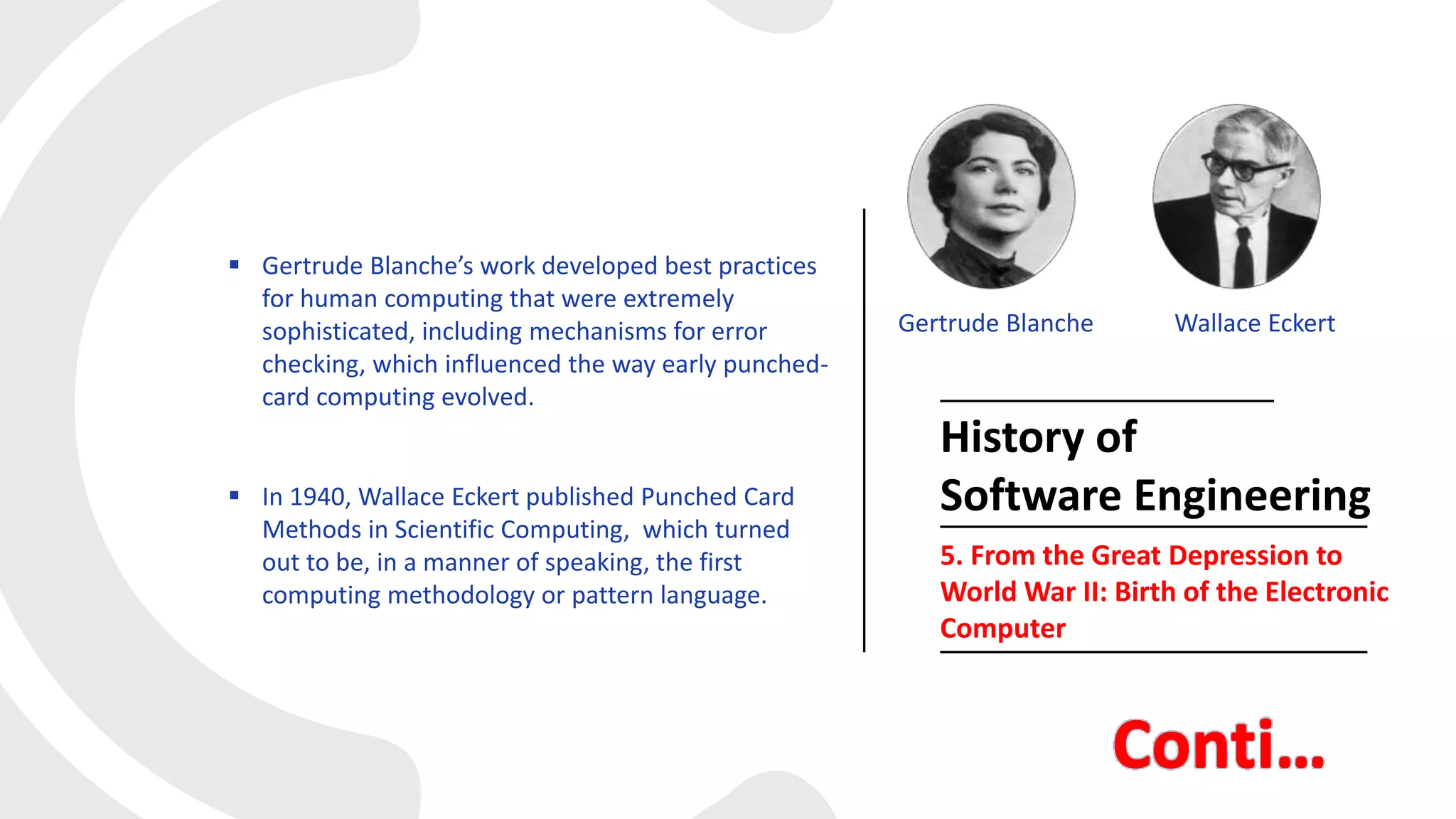 ▪ Gertrude Blanche's work developed best practices for human computing that were extremely sophisticated, including mechanisms for error checking, which influenced the way early punched-card computing evolved.

▪ In 1940, Wallace Eckert published Punched Card Methods in Scientific Computing, which turned out to be, in a manner of speaking, the first computing methodology or pattern language.

Gertrude Blanche

Wallace Eckert

History of Software Engineering

5. From the Great Depression to World War II: Birth of the Electronic Computer

Conti…